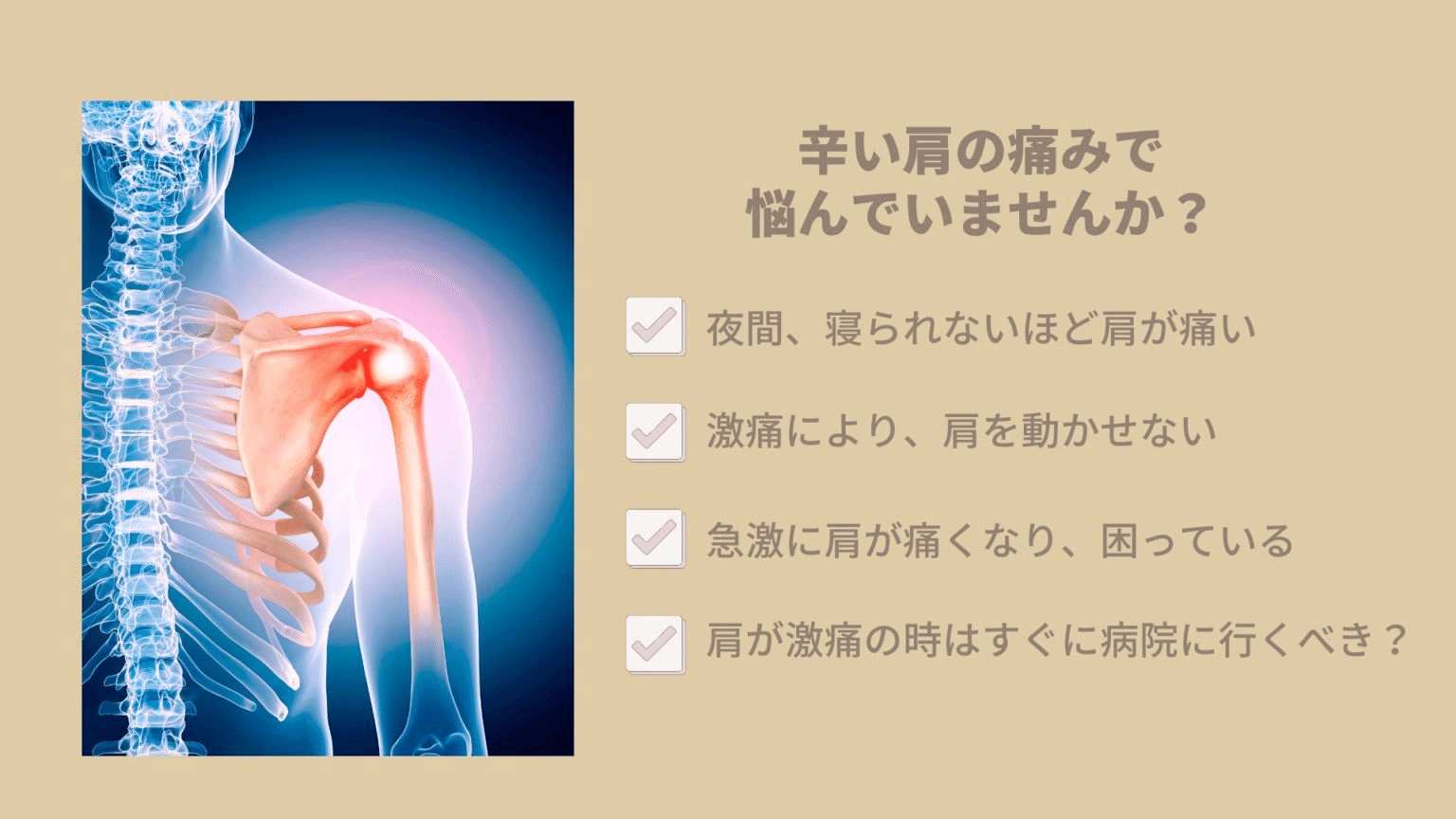 辛い肩の痛みで
悩んでいませんか？

夜間、寝られないほど肩が痛い

激痛により、肩を動かせない

急激に肩が痛くなり、困っている

肩が激痛の時はすぐに病院に行くべき？